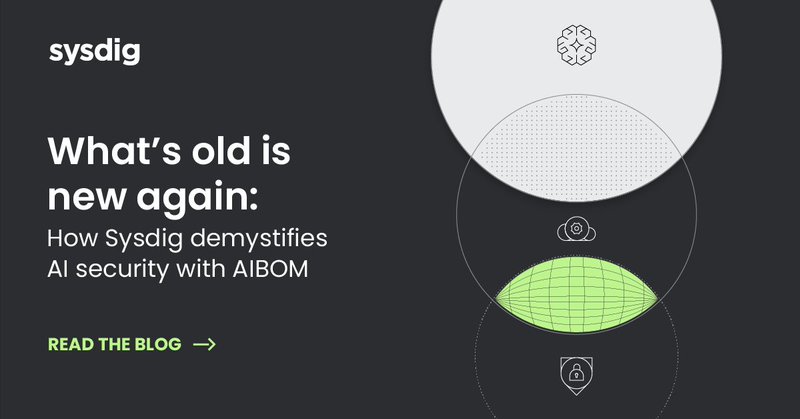 sysdig

What's old is new again:

How Sysdig demystifies AI security with AIBOM

READ THE BLOG →